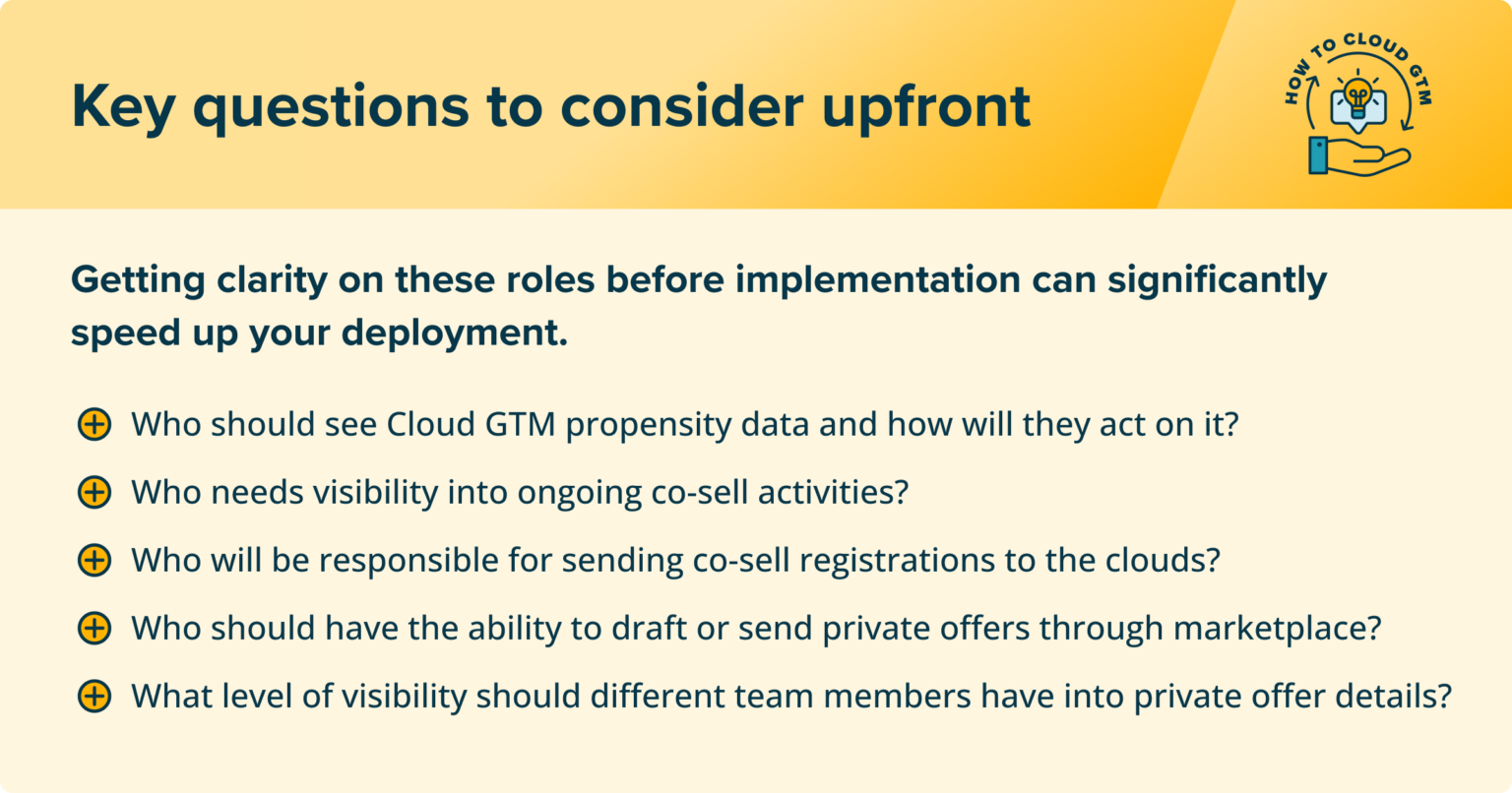 Key questions to consider upfront

HOW TO CLOUD GTM

Getting clarity on these roles before implementation can significantly speed up your deployment.

Who should see Cloud GTM propensity data and how will they act on it?

Who needs visibility into ongoing co-sell activities?

Who will be responsible for sending co-sell registrations to the clouds?

Who should have the ability to draft or send private offers through marketplace?

What level of visibility should different team members have into private offer details?